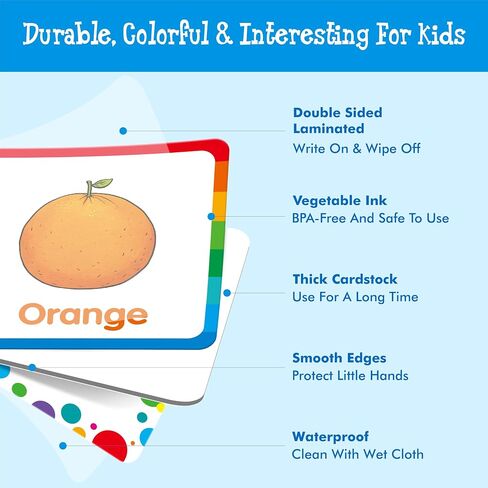 Durable, Colorful & Interesting For Kids

Orange

Double Sided Laminated
Write On & Wipe Off

Vegetable Ink
BPA-Free And Safe To Use

Thick Cardstock
Use For A Long Time

Smooth Edges
Protect Little Hands

Waterproof
Clean With Wet Cloth